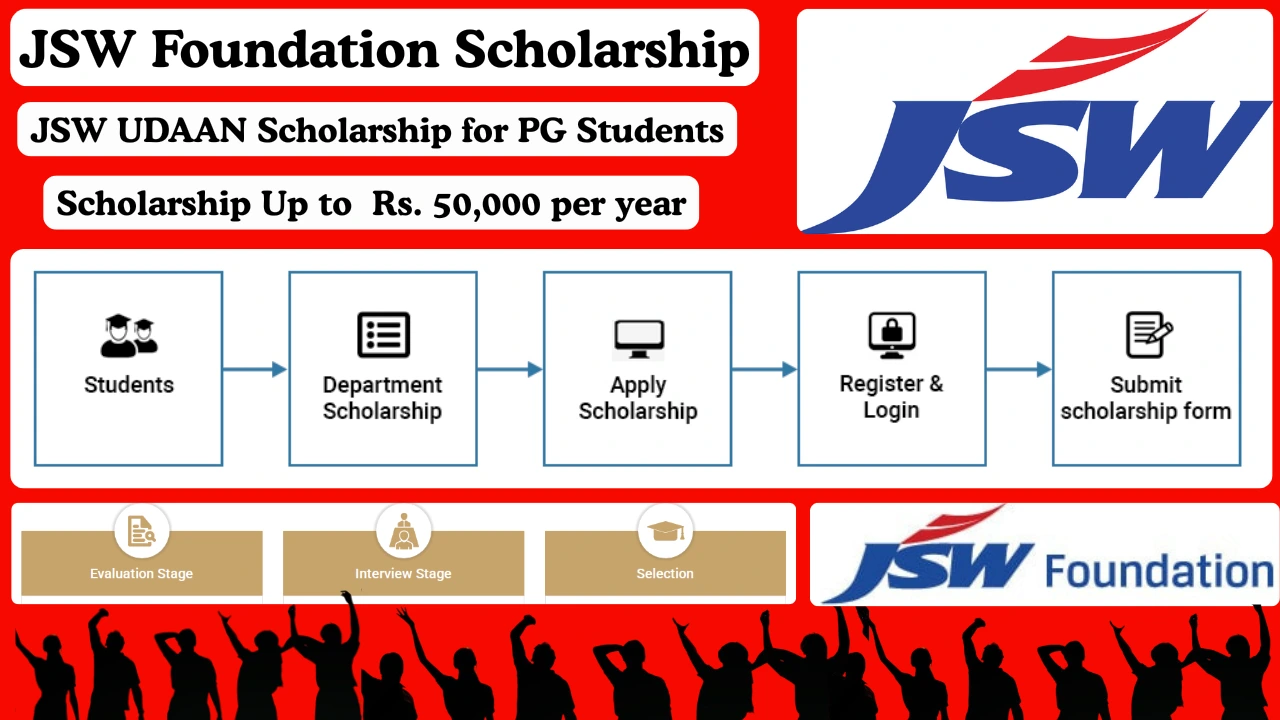 JSW Foundation Scholarship

JSW UDAAN Scholarship for PG Students

Scholarship Up to Rs. 50,000 per year

JSW

Students

Department Scholarship

Apply Scholarship

Register & Login

Submit scholarship form

Evaluation Stage

Interview Stage

Selection

JSW Foundation